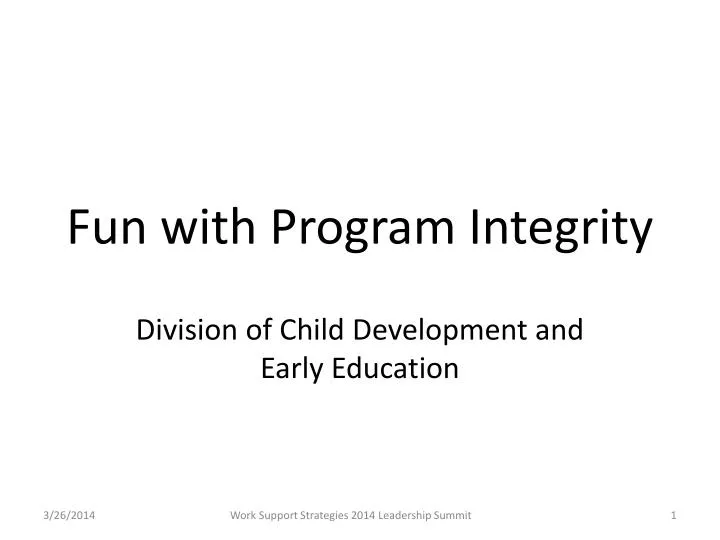 Fun with Program Integrity

Division of Child Development and Early Education

3/26/2014

Work Support Strategies 2014 Leadership Summit

1